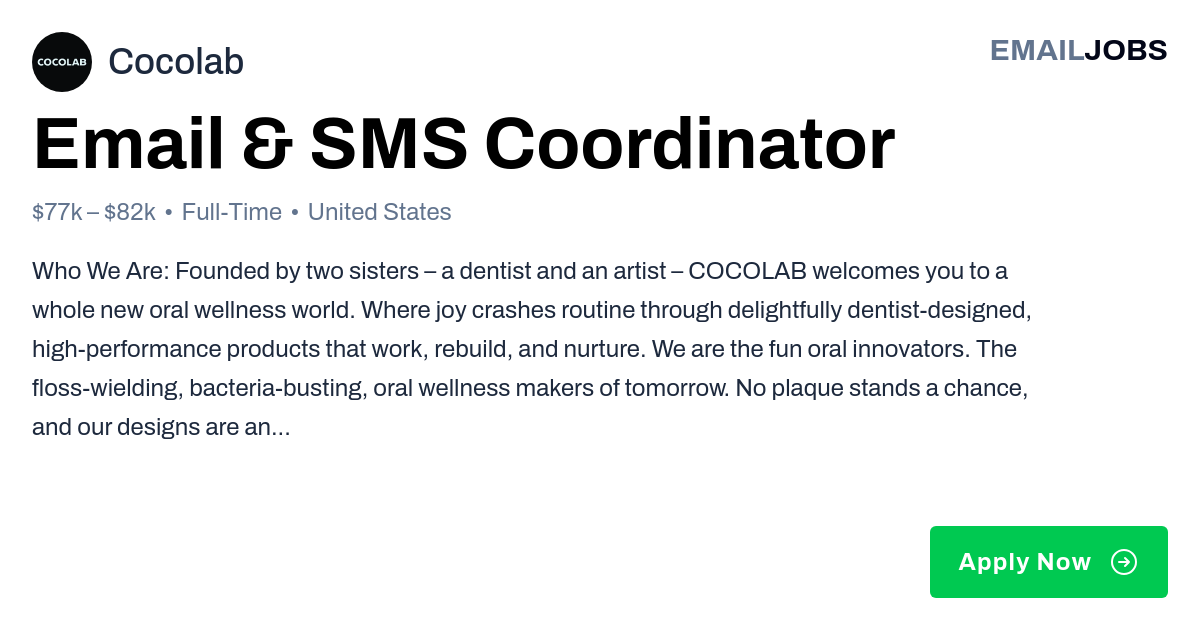 COCOLAB

Cocolab

EMAILJOBS

Email & SMS Coordinator

$77k – $82k • Full-Time • United States

Who We Are: Founded by two sisters – a dentist and an artist – COCOLAB welcomes you to a whole new oral wellness world. Where joy crashes routine through delightfully dentist-designed, high-performance products that work, rebuild, and nurture. We are the fun oral innovators. The floss-wielding, bacteria-busting, oral wellness makers of tomorrow. No plaque stands a chance, and our designs are an...

Apply Now